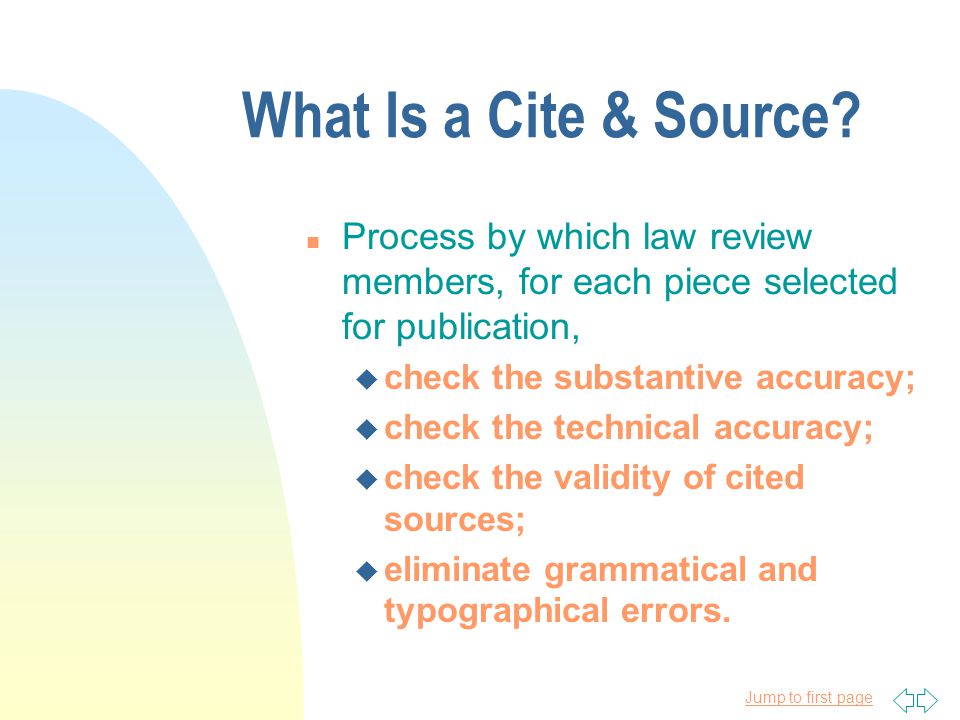 What Is a Cite & Source?

Process by which law review members, for each piece selected for publication,

check the substantive accuracy;

check the technical accuracy;

check the validity of cited sources;

eliminate grammatical and typographical errors.

Jump to first page